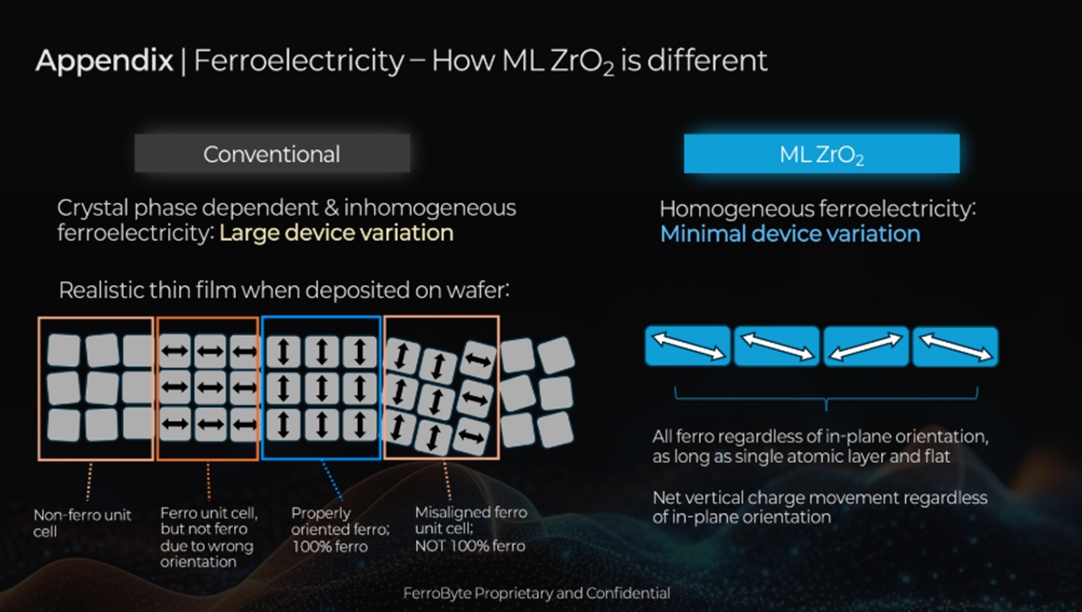 Appendix | Ferroelectricity – How ML $ZrO_2$ is different

Conventional

Crystal phase dependent & inhomogeneous ferroelectricity: Large device variation

Realistic thin film when deposited on wafer:

Non-ferro unit cell

Ferro unit cell, but not ferro due to wrong orientation

Properly oriented ferro; 100% ferro

Misaligned ferro unit cell; NOT 100% ferro

ML $ZrO_2$

Homogeneous ferroelectricity: Minimal device variation

All ferro regardless of in-plane orientation, as long as single atomic layer and flat

Net vertical charge movement regardless of in-plane orientation

FerroByte Proprietary and Confidential